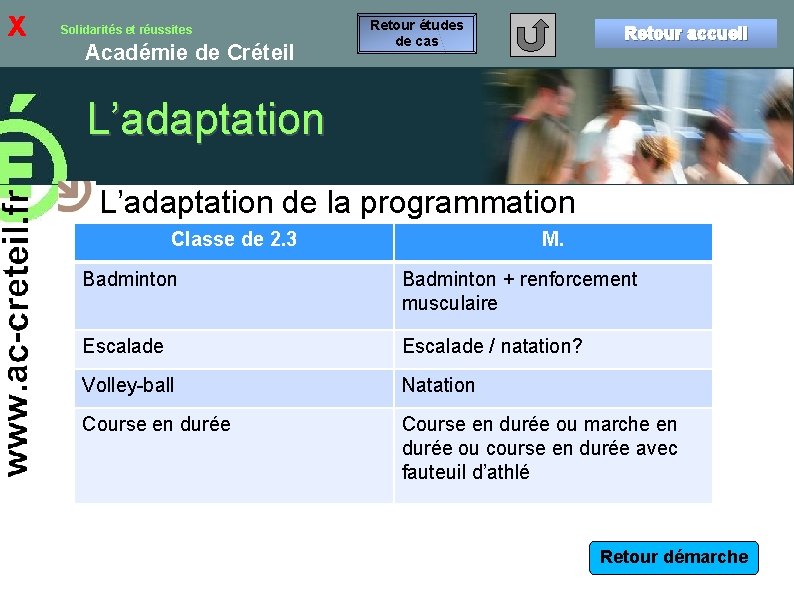 X

Solidarités et réussites

Académie de Créteil

Retour études de cas

Retour accueil

L'adaptation

www.ac-creteil.fr

L'adaptation de la programmation

| Classe de 2.3 | M. |
|---|---|
| Badminton | Badminton + renforcement musculaire |
| Escalade | Escalade / natation? |
| Volley-ball | Natation |
| Course en durée | Course en durée ou marche en durée ou course en durée avec fauteuil d'athlé |

Retour démarche